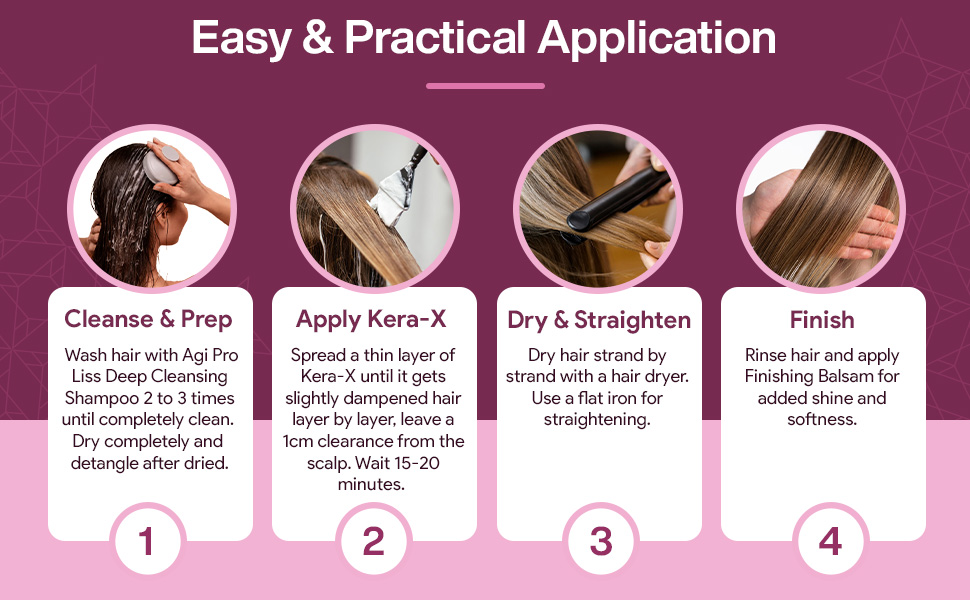 Easy & Practical Application

Cleanse & Prep

Wash hair with Agi Pro Liss Deep Cleansing Shampoo 2 to 3 times until completely clean. Dry completely and detangle after dried.

1

Apply Kera-X

Spread a thin layer of Kera-X until it gets slightly dampened hair layer by layer, leave a 1cm clearance from the scalp. Wait 15-20 minutes.

2

Dry & Straighten

Dry hair strand by strand with a hair dryer. Use a flat iron for straightening.

3

Finish

Rinse hair and apply Finishing Balsam for added shine and softness.

4